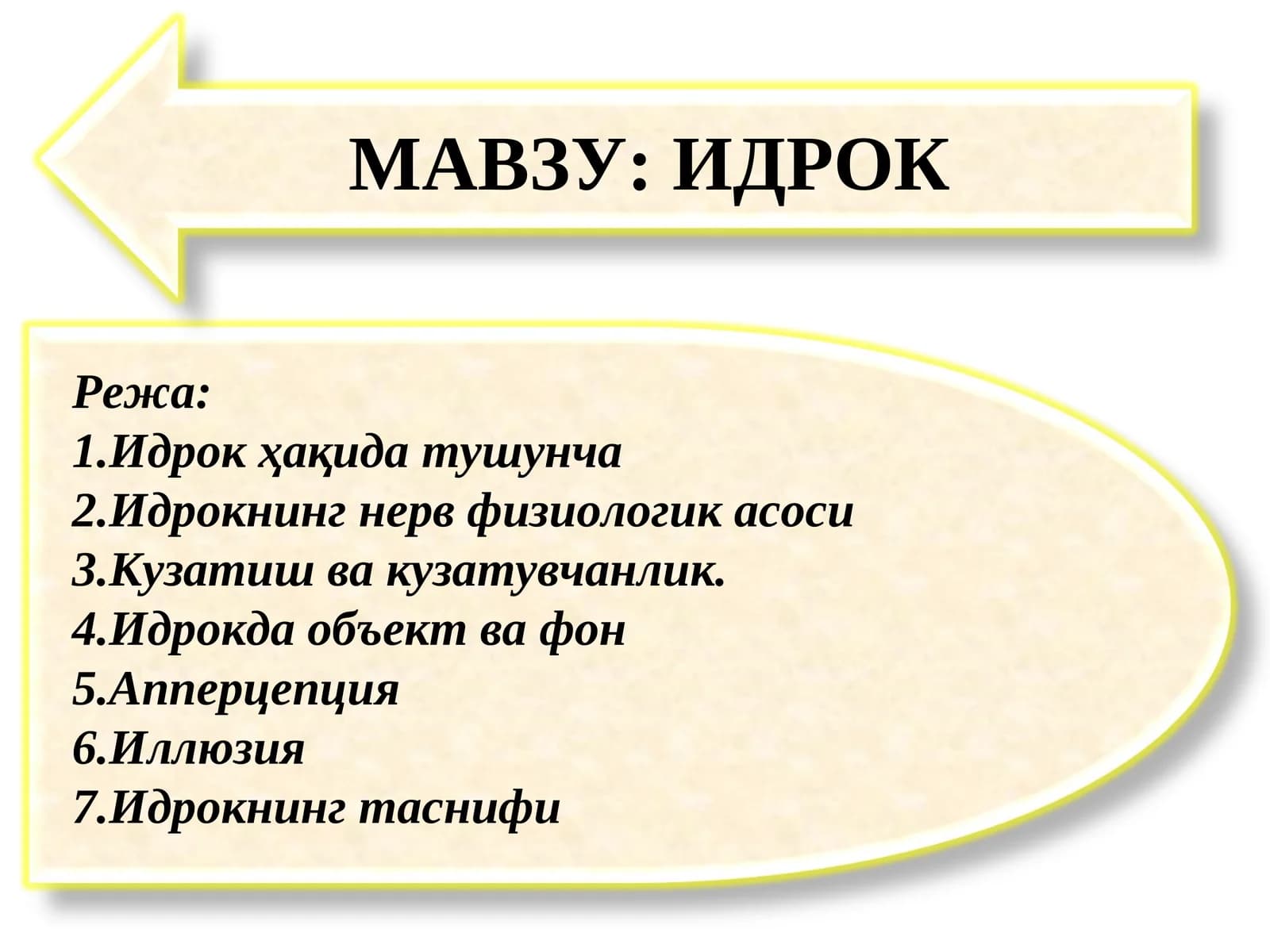 МАВЗУ: ИДРОК

Режа:
1.Идрок ҳақида тушунча
2.Идрокнинг нерв физиологик асоси
3.Кузатиш ва кузатувчанлик.
4.Идрокда объект ва фон
5.Апперцепция
6.Иллюзия
7.Идрокнинг таснифи